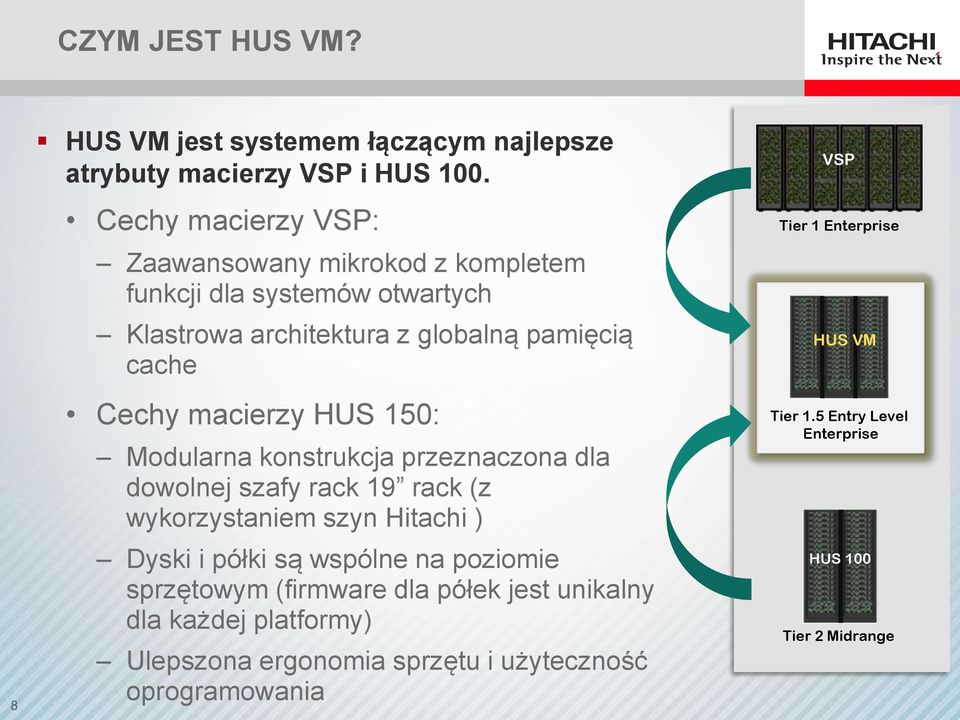 CZYM JEST HUS VM?

HITACHI
Inspire the Next

▪ HUS VM jest systemem łączącym najlepsze atrybuty macierzy VSP i HUS 100.

• Cechy macierzy VSP:
– Zaawansowany mikrokod z kompletem funkcji dla systemów otwartych
– Klastrowa architektura z globalną pamięcią cache

• Cechy macierzy HUS 150:
– Modularna konstrukcja przeznaczona dla dowolnej szafy rack 19” rack (z wykorzystaniem szyn Hitachi )
– Dyski i półki są wspólne na poziomie sprzętowym (firmware dla półek jest unikalny dla każdej platformy)
– Ulepszona ergonomia sprzętu i użyteczność oprogramowania

VSP
Tier 1 Enterprise

HUS VM
Tier 1.5 Entry Level Enterprise

HUS 100
Tier 2 Midrange

8